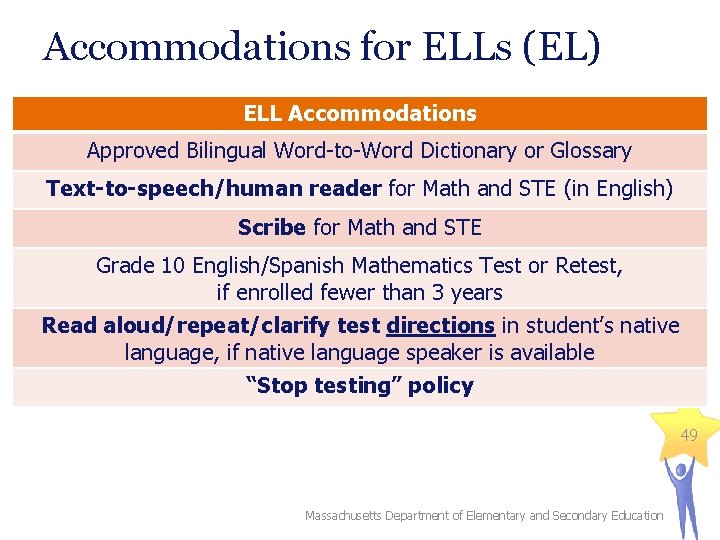 Accommodations for ELLs (EL)

| ELL Accommodations |
|---|
| Approved Bilingual Word-to-Word Dictionary or Glossary |
| Text-to-speech/human reader for Math and STE (in English) |
| Scribe for Math and STE |
| Grade 10 English/Spanish Mathematics Test or Retest, if enrolled fewer than 3 years |
| Read aloud/repeat/clarify test directions in student's native language, if native language speaker is available |
| "Stop testing" policy |

49

Massachusetts Department of Elementary and Secondary Education